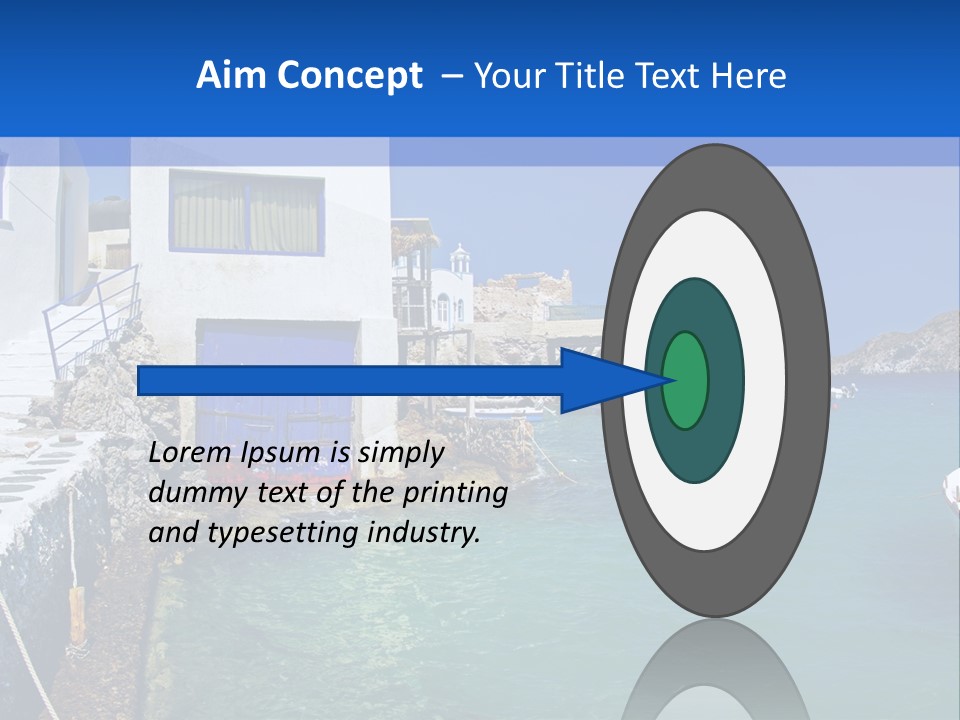 Aim Concept – Your Title Text Here

Lorem Ipsum is simply dummy text of the printing and typesetting industry.